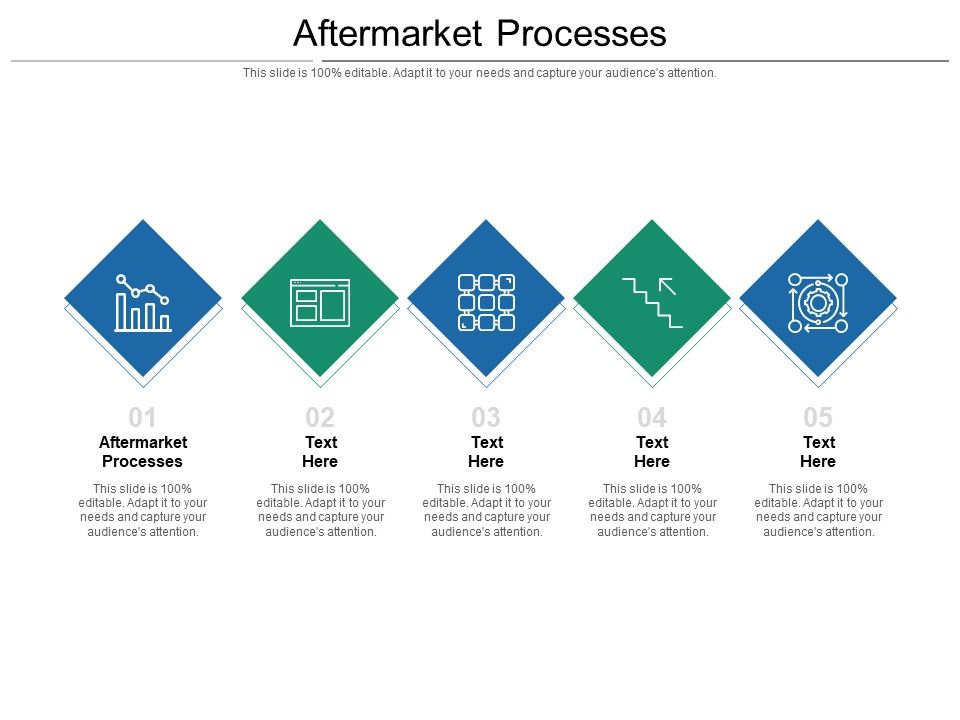 Aftermarket Processes

This slide is 100% editable. Adapt it to your needs and capture your audience's attention.

01
Aftermarket Processes
This slide is 100% editable. Adapt it to your needs and capture your audience's attention.

02
Text Here
This slide is 100% editable. Adapt it to your needs and capture your audience's attention.

03
Text Here
This slide is 100% editable. Adapt it to your needs and capture your audience's attention.

04
Text Here
This slide is 100% editable. Adapt it to your needs and capture your audience's attention.

05
Text Here
This slide is 100% editable. Adapt it to your needs and capture your audience's attention.